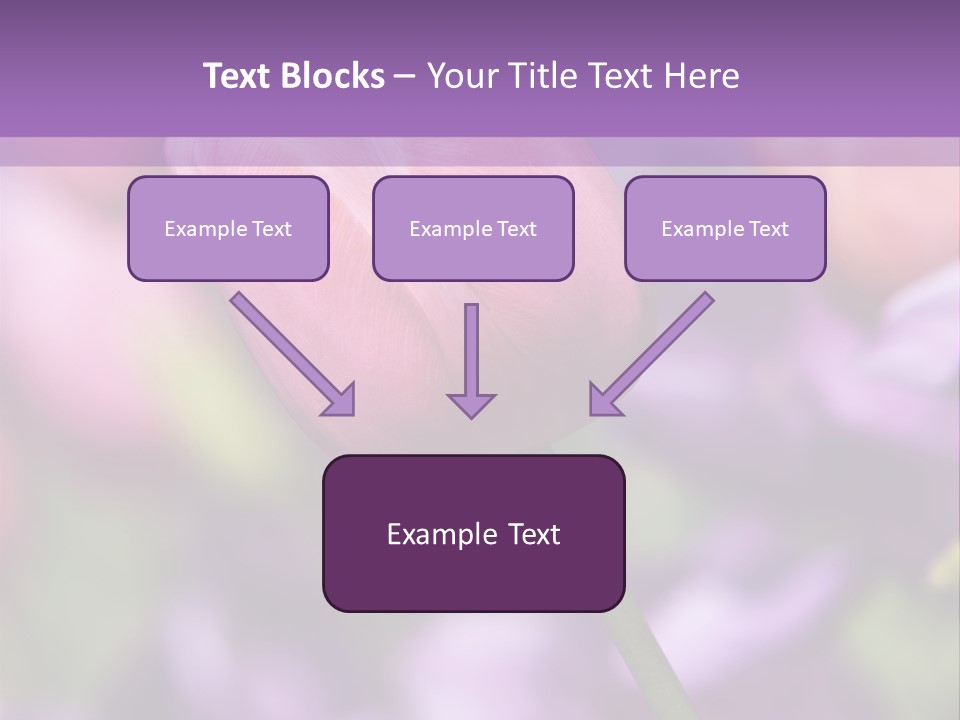 Text Blocks – Your Title Text Here

Example Text

Example Text

Example Text

Example Text